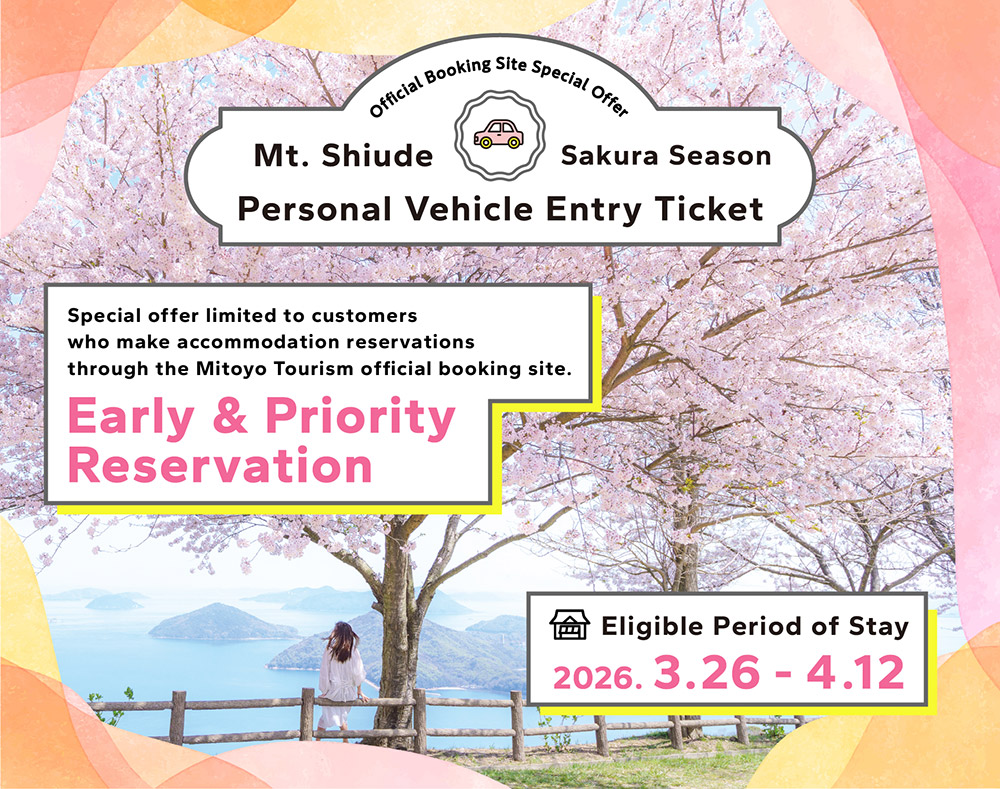 Official Booking Site Special Offer

Mt. Shiude Sakura Season

Personal Vehicle Entry Ticket

Special offer limited to customers who make accommodation reservations through the Mitoyo Tourism official booking site.

Early & Priority Reservation

Eligible Period of Stay

2026. 3.26 - 4.12